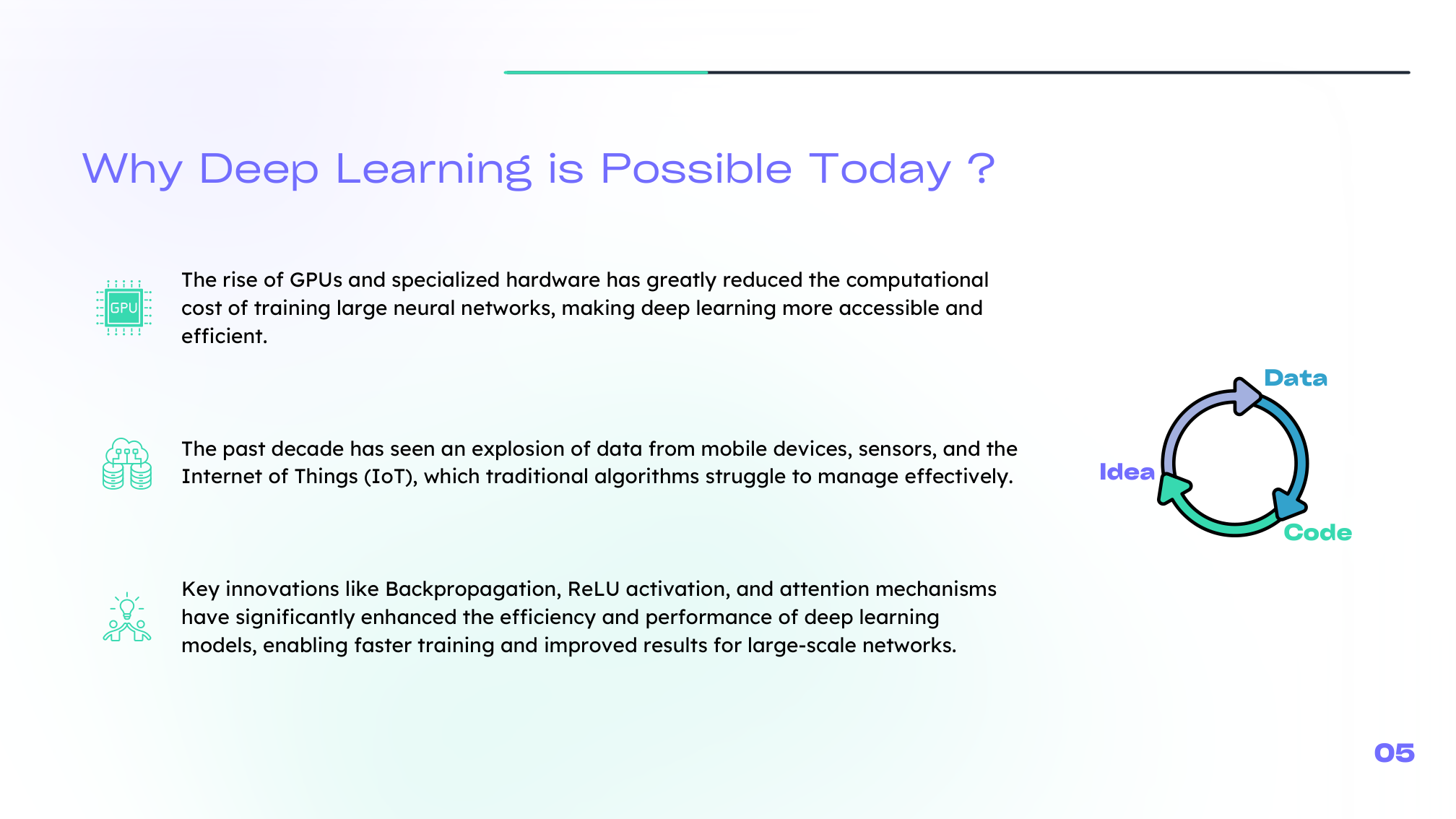 Why Deep Learning is Possible Today ?

GPU

The rise of GPUs and specialized hardware has greatly reduced the computational cost of training large neural networks, making deep learning more accessible and efficient.

The past decade has seen an explosion of data from mobile devices, sensors, and the Internet of Things (IoT), which traditional algorithms struggle to manage effectively.

Key innovations like Backpropagation, ReLU activation, and attention mechanisms have significantly enhanced the efficiency and performance of deep learning models, enabling faster training and improved results for large-scale networks.

Data

Idea

Code

05